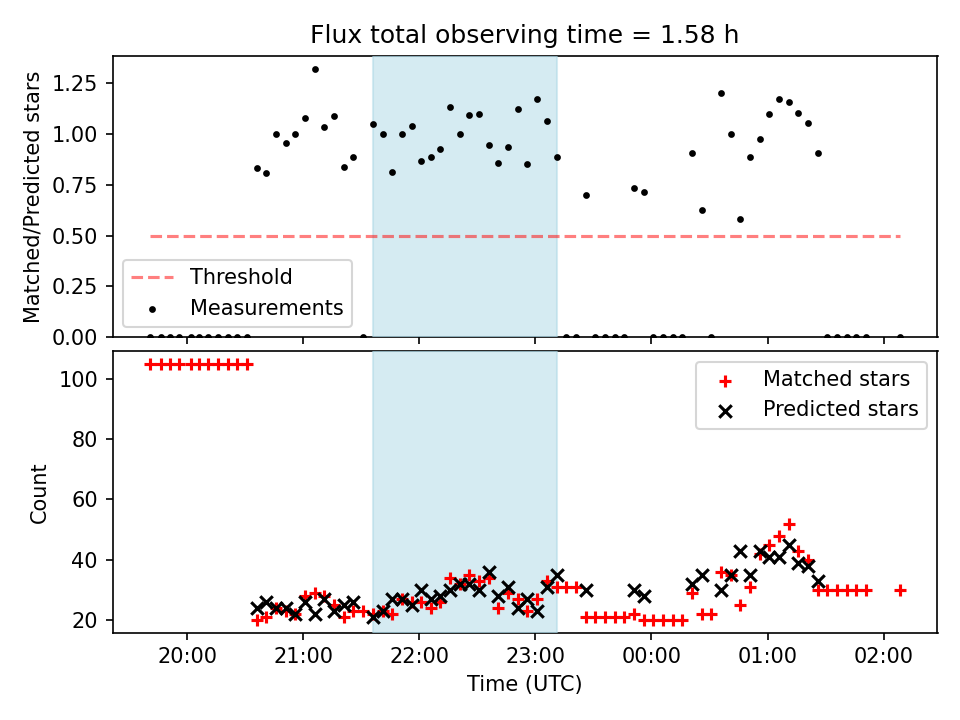 Flux total observing time = 1.58 h

Matched/Predicted stars

1.25
1.00
0.75
0.50
0.25
0.00

Threshold
Measurements

Count

100
80
60
40
20

Matched stars
Predicted stars

20:00
21:00
22:00
23:00
00:00
01:00
02:00

Time (UTC)